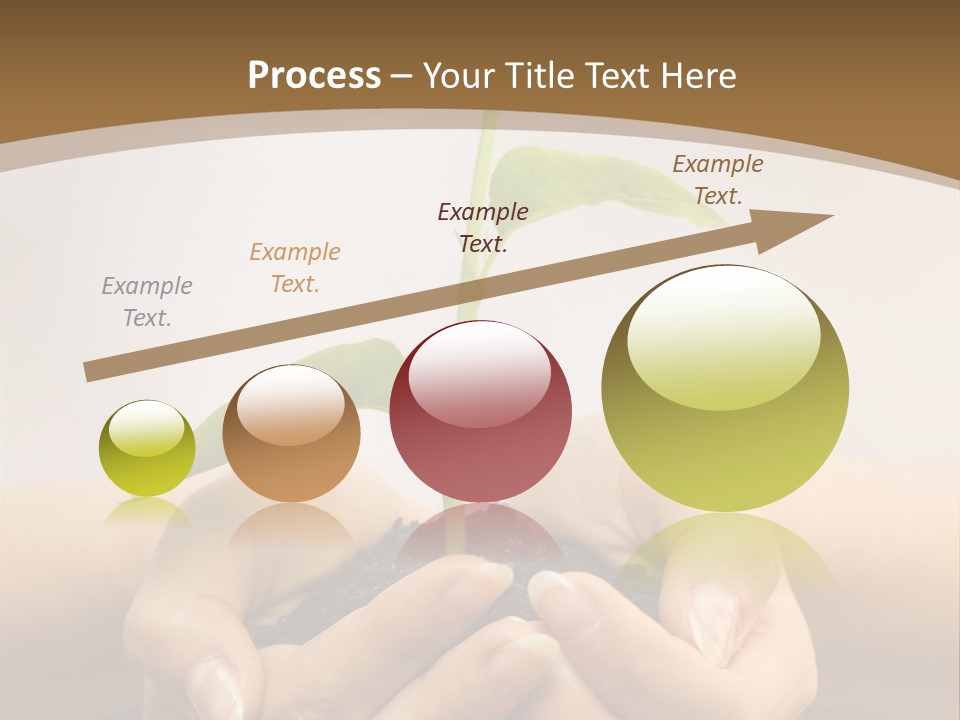 Process – Your Title Text Here

Example Text.

Example Text.

Example Text.

Example Text.